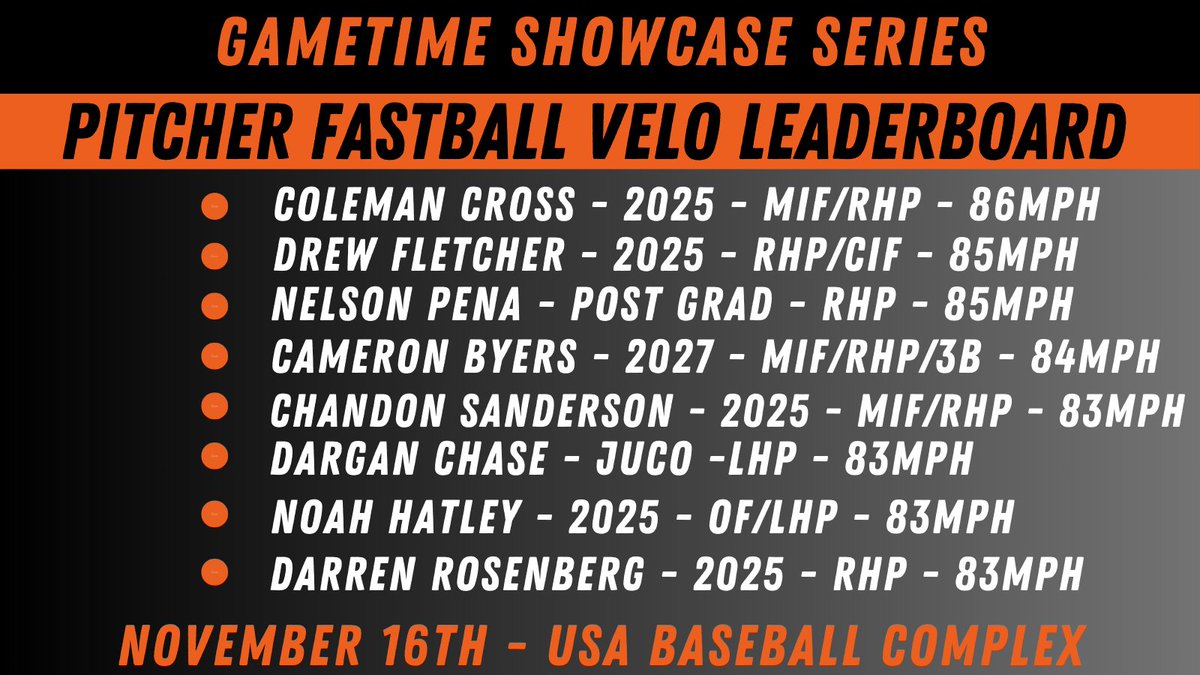 GAMETIME SHOWCASE SERIES

PITCHER FASTBALL VELO LEADERBOARD

COLEMAN CROSS - 2025 - MIF/RHP - 86MPH
DREW FLETCHER - 2025 - RHP/CIF - 85MPH
NELSON PENA - POST GRAD - RHP - 85MPH
CAMERON BYERS - 2027 - MIF/RHP/3B - 84MPH
CHANDON SANDERSON - 2025 - MIF/RHP - 83MPH
DARGAN CHASE - JUCO -LHP - 83MPH
NOAH HATLEY - 2025 - OF/LHP - 83MPH
DARREN ROSENBERG - 2025 - RHP - 83MPH

NOVEMBER 16TH - USA BASEBALL COMPLEX